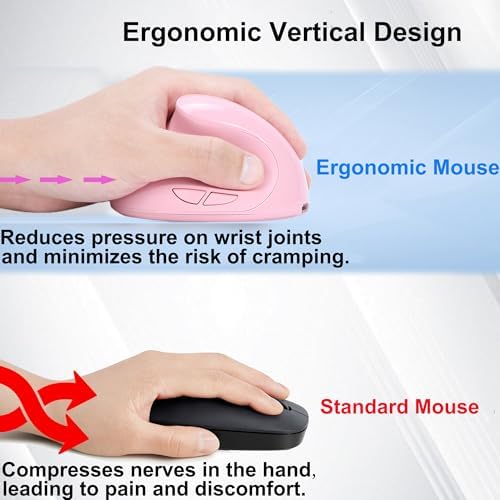 Ergonomic Vertical Design

Ergonomic Mouse

Reduces pressure on wrist joints and minimizes the risk of cramping.

Standard Mouse

Compresses nerves in the hand, leading to pain and discomfort.